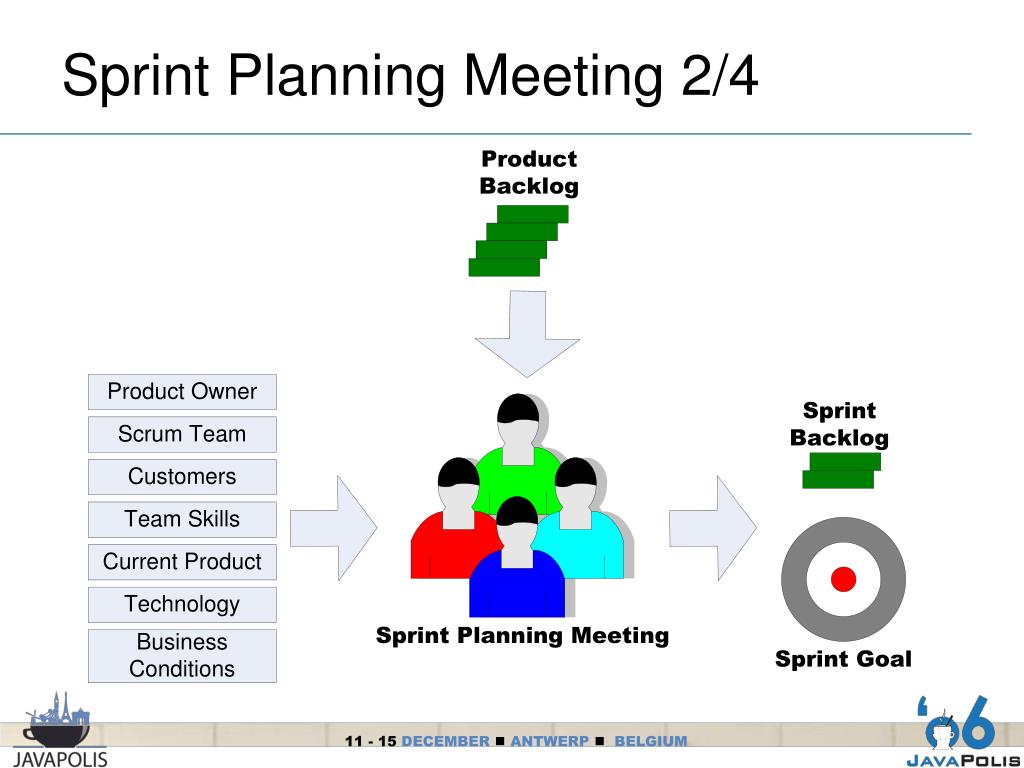 Sprint Planning Meeting 2/4

Product Backlog

Product Owner

Scrum Team

Customers

Team Skills

Current Product

Technology

Business Conditions

Sprint Planning Meeting

Sprint Backlog

Sprint Goal

JAVAPOLIS

11 - 15 DECEMBER ■ ANTWERP ■ BELGIUM

'06 JAVAPOLIS